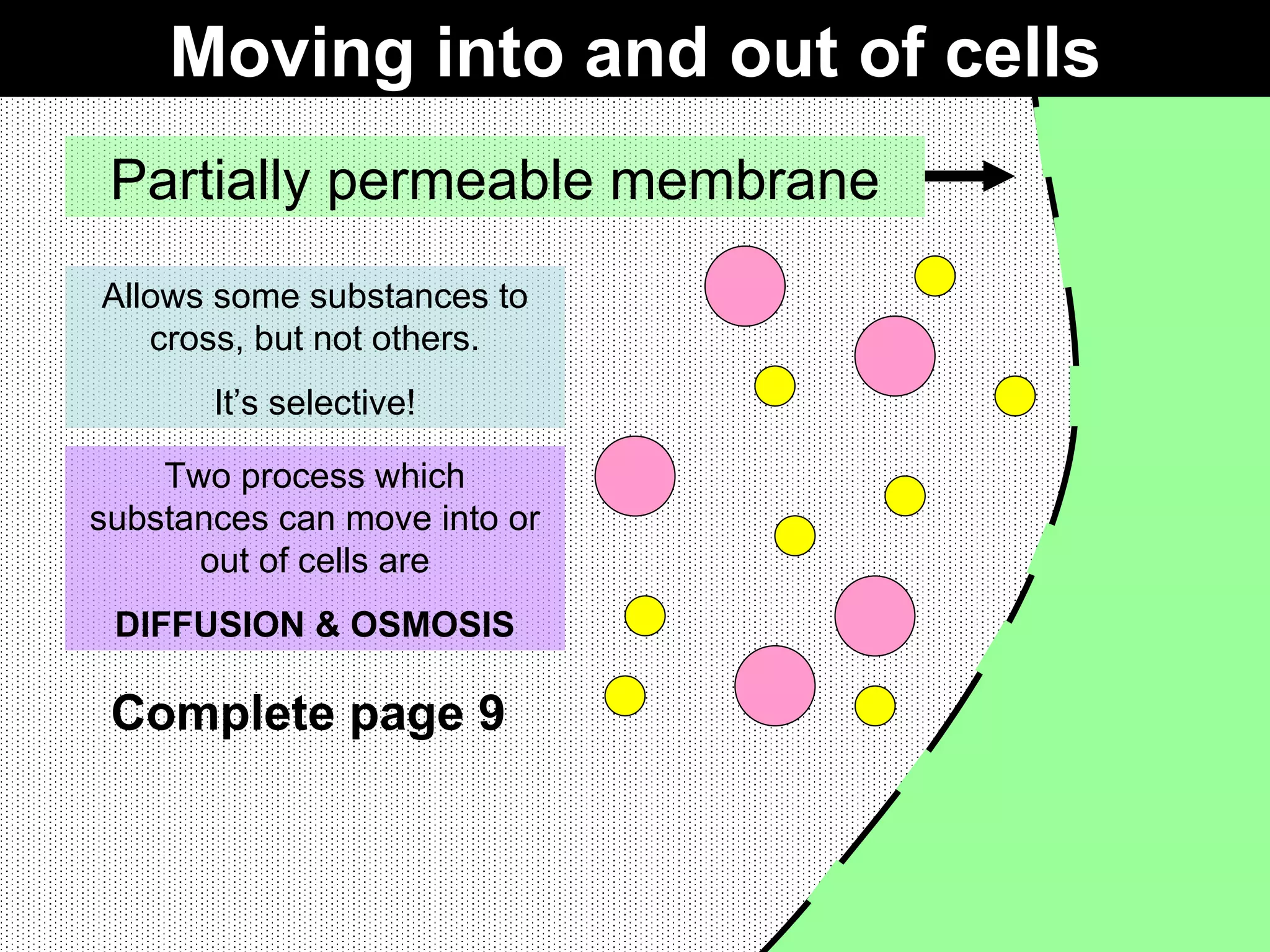 Moving into and out of cells

Partially permeable membrane

Allows some substances to cross, but not others.

It's selective!

Two process which substances can move into or out of cells are

DIFFUSION & OSMOSIS

Complete page 9